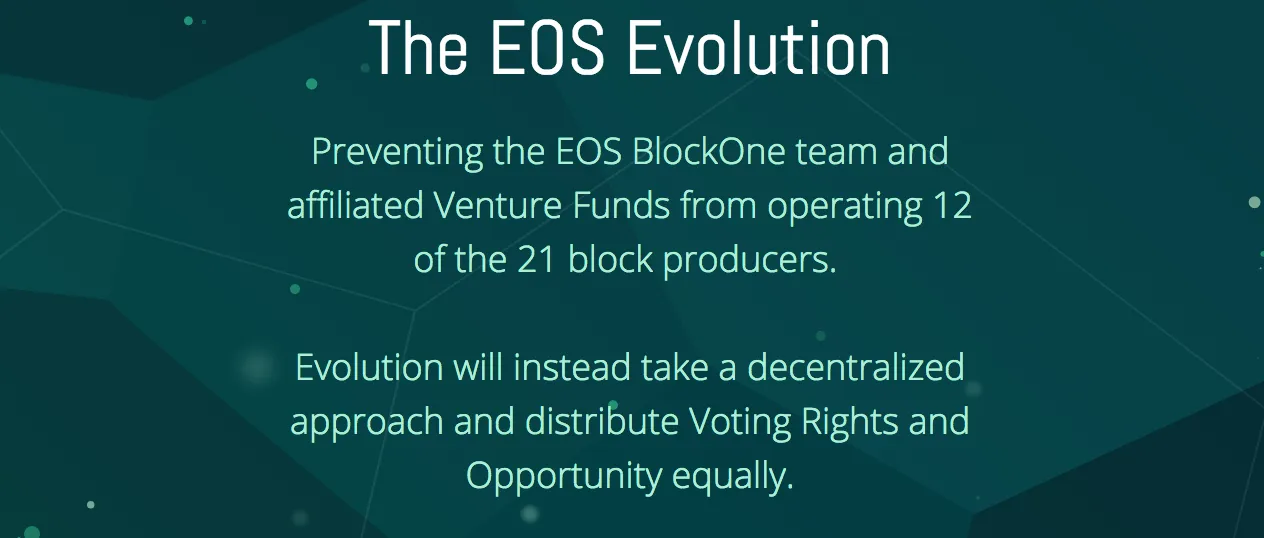 The EOS Evolution

Preventing the EOS BlockOne team and affiliated Venture Funds from operating 12 of the 21 block producers.

Evolution will instead take a decentralized approach and distribute Voting Rights and Opportunity equally.